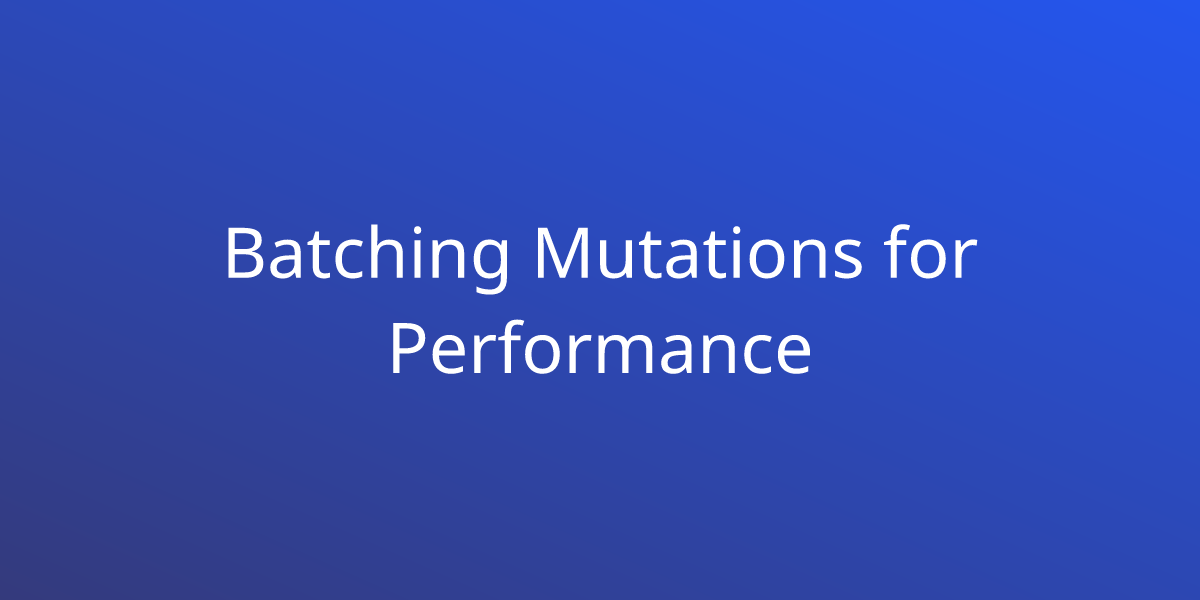 Batching Mutations for Performance